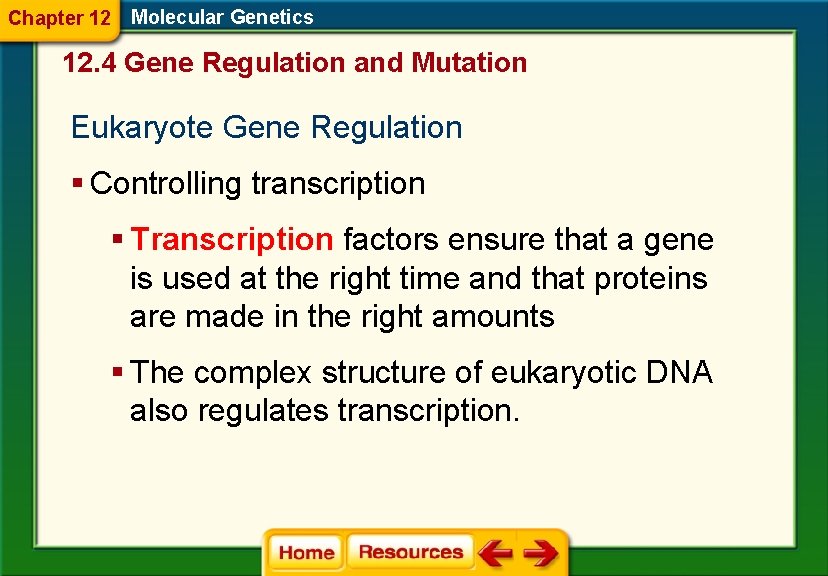 Chapter 12 Molecular Genetics

12.4 Gene Regulation and Mutation

Eukaryote Gene Regulation

▪ Controlling transcription

▪ Transcription factors ensure that a gene is used at the right time and that proteins are made in the right amounts

▪ The complex structure of eukaryotic DNA also regulates transcription.

Home Resources